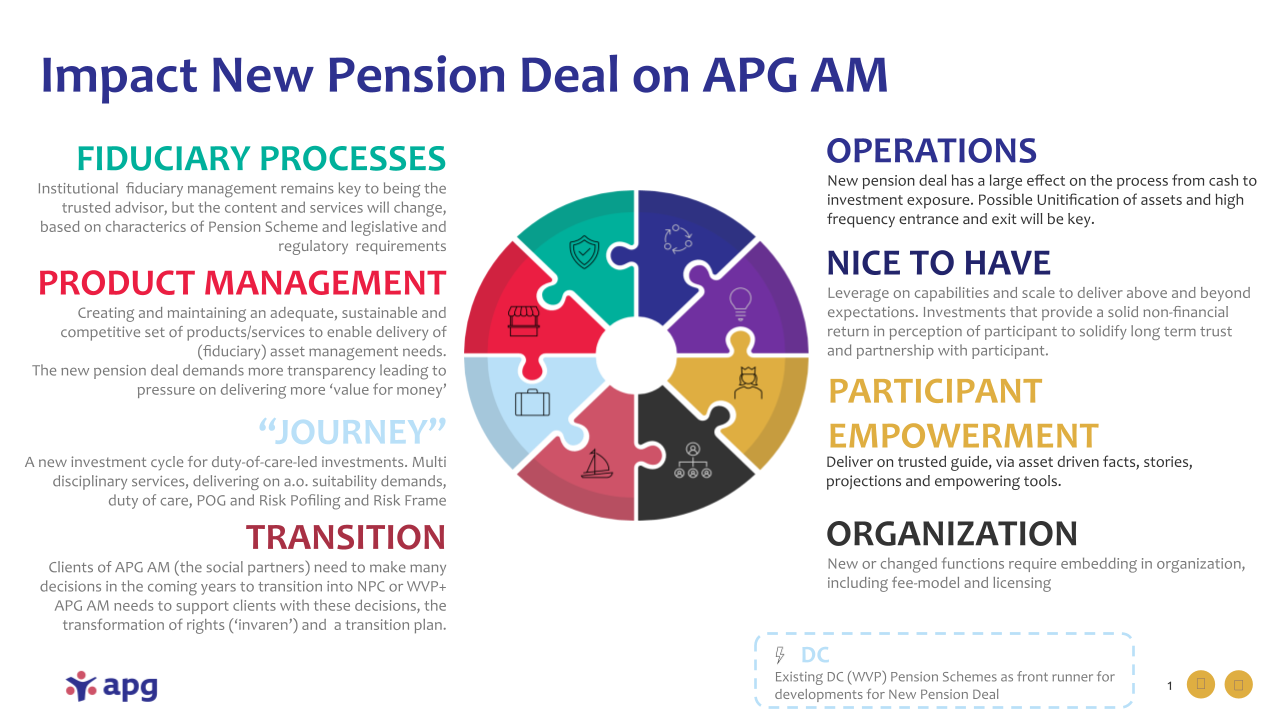 Impact New Pension Deal on APG AM

FIDUCIARY PROCESSES
Institutional fiduciary management remains key to being the trusted advisor, but the content and services will change, based on characterics of Pension Scheme and legislative and regulatory requirements

PRODUCT MANAGEMENT
Creating and maintaining an adequate, sustainable and competitive set of products/services to enable delivery of (fiduciary) asset management needs.
The new pension deal demands more transparency leading to pressure on delivering more 'value for money'

"JOURNEY"
A new investment cycle for duty-of-care-led investments. Multi disciplinary services, delivering on a.o. suitability demands, duty of care, POG and Risk Pofiling and Risk Frame

TRANSITION
Clients of APG AM (the social partners) need to make many decisions in the coming years to transition into NPC or WVP+
APG AM needs to support clients with these decisions, the transformation of rights ('invaren') and a transition plan.

OPERATIONS
New pension deal has a large effect on the process from cash to investment exposure. Possible Unitification of assets and high frequency entrance and exit will be key.

NICE TO HAVE
Leverage on capabilities and scale to deliver above and beyond expectations. Investments that provide a solid non-financial return in perception of participant to solidify long term trust and partnership with participant.

PARTICIPANT EMPOWERMENT
Deliver on trusted guide, via asset driven facts, stories, projections and empowering tools.

ORGANIZATION
New or changed functions require embedding in organization, including fee-model and licensing

DC
Existing DC (WVP) Pension Schemes as front runner for developments for New Pension Deal

apg

1